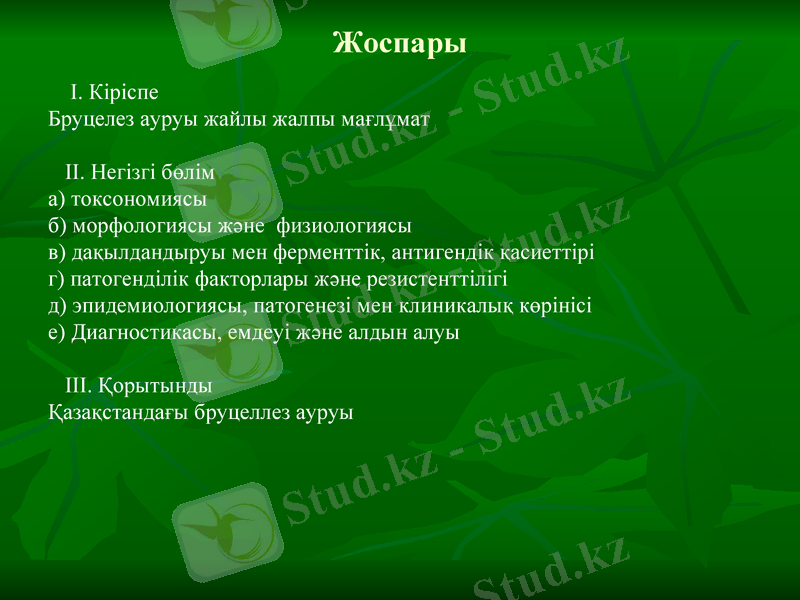 Жоспары

I. Кіріспе
Бруцелез ауруы жайлы жалпы мағлұмат

II. Негізгі бөлім
а) токсономиясы
б) морфологиясы және физиологиясы
в) дақылдандыруы мен ферменттік, антигендік қасиеттірі
г) патогенділік факторлары және резистенттілігі
д) эпидемиологиясы, патогенезі мен клиникалық көрінісі
е) Диагностикасы, емдеуі және алдын алуы

III. Қорытынды
Қазақстандағы бруцеллез ауруы

Stud.kz - Stud.kz
Stud.kz - Stud.kz
Stud.kz - Stud.kz
Stud.kz